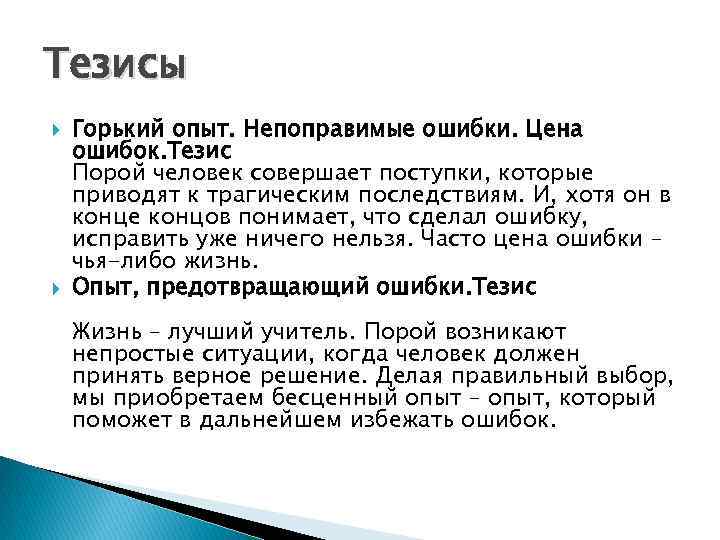 Тезисы

Горький опыт. Непоправимые ошибки. Цена ошибок.Тезис
Порой человек совершает поступки, которые приводят к трагическим последствиям. И, хотя он в конце концов понимает, что сделал ошибку, исправить уже ничего нельзя. Часто цена ошибки – чья-либо жизнь.

Опыт, предотвращающий ошибки.Тезис

Жизнь – лучший учитель. Порой возникают непростые ситуации, когда человек должен принять верное решение. Делая правильный выбор, мы приобретаем бесценный опыт – опыт, который поможет в дальнейшем избежать ошибок.